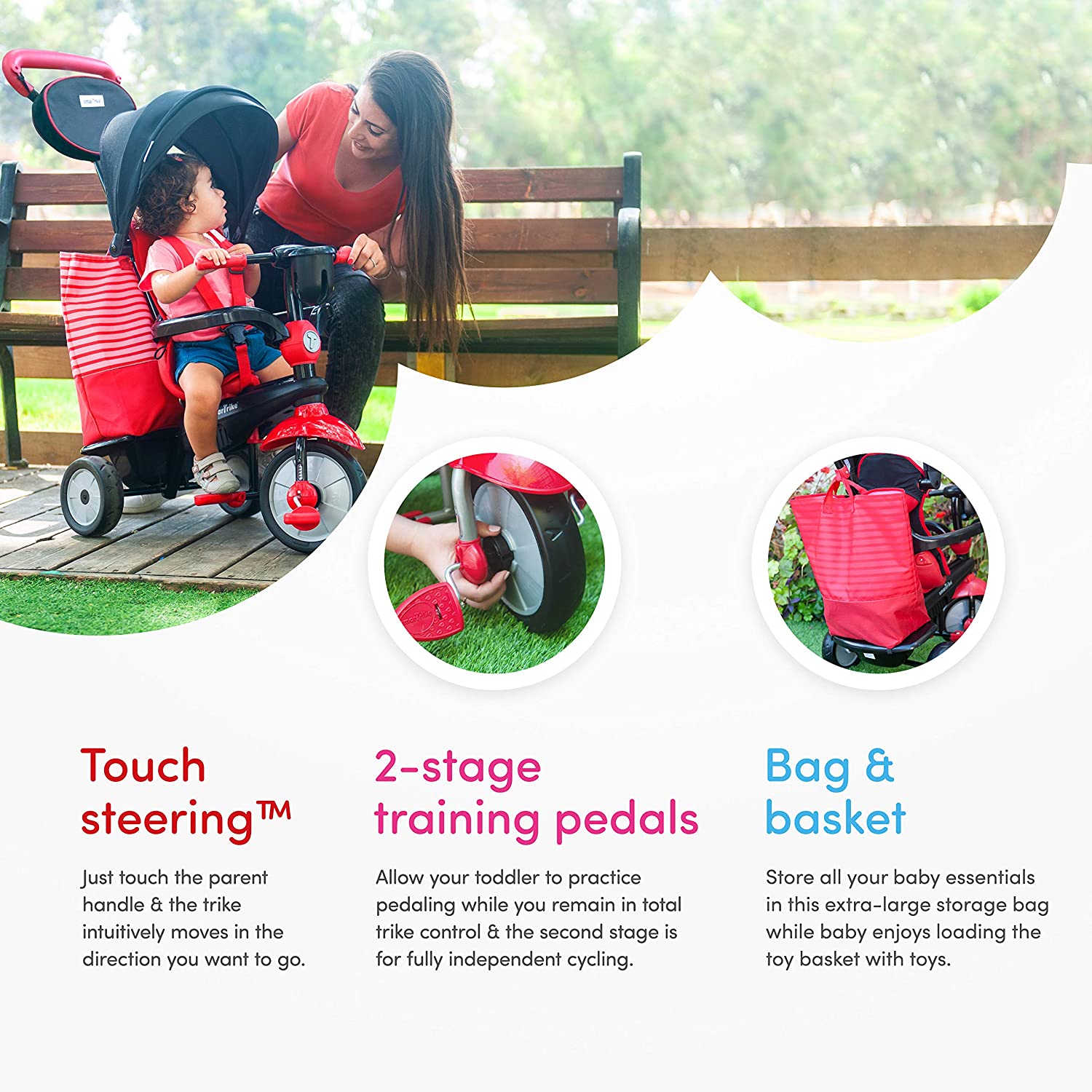 Touch steering™

Just touch the parent handle & the trike intuitively moves in the direction you want to go.

2-stage training pedals

Allow your toddler to practice pedaling while you remain in total trike control & the second stage is for fully independent cycling.

Bag & basket

Store all your baby essentials in this extra-large storage bag while baby enjoys loading the toy basket with toys.